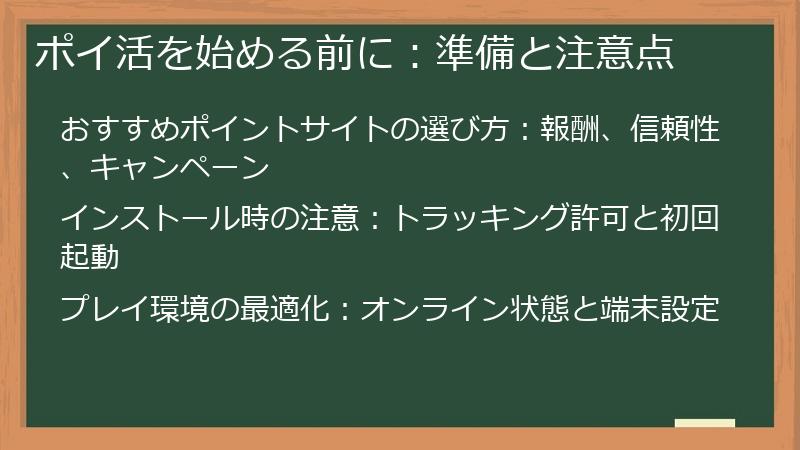 ポイ活を始める前に：準備と注意点

おすすめポイントサイトの選び方：報酬、信頼性、キャンペーン

インストール時の注意：トラッキング許可と初回起動

プレイ環境の最適化：オンライン状態と端末設定